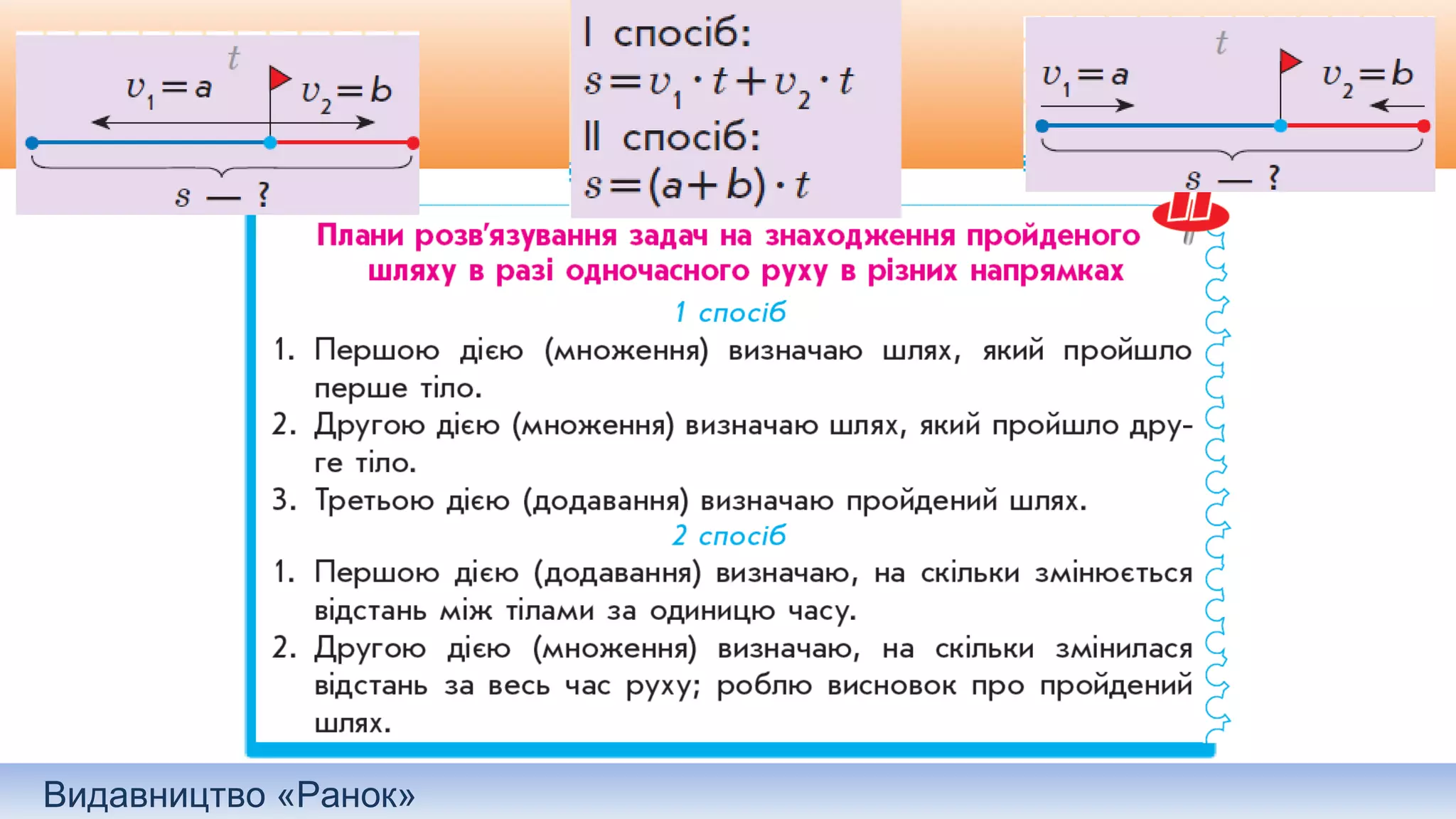 $t$
$v_1 = a$ $v_2 = b$
$s$ — ?

I спосіб:
$s = v_1 \cdot t + v_2 \cdot t$
II спосіб:
$s = (a + b) \cdot t$

$t$
$v_1 = a$ $v_2 = b$
$s$ — ?

Плани розв'язування задач на знаходження пройденого шляху в разі одночасного руху в різних напрямках

1 спосіб
1. Першою дією (множення) визначаю шлях, який пройшло перше тіло.
2. Другою дією (множення) визначаю шлях, який пройшло друге тіло.
3. Третьою дією (додавання) визначаю пройдений шлях.

2 спосіб
1. Першою дією (додавання) визначаю, на скільки змінюється відстань між тілами за одиницю часу.
2. Другою дією (множення) визначаю, на скільки змінилася відстань за весь час руху; роблю висновок про пройдений шлях.

Видавництво «Ранок»